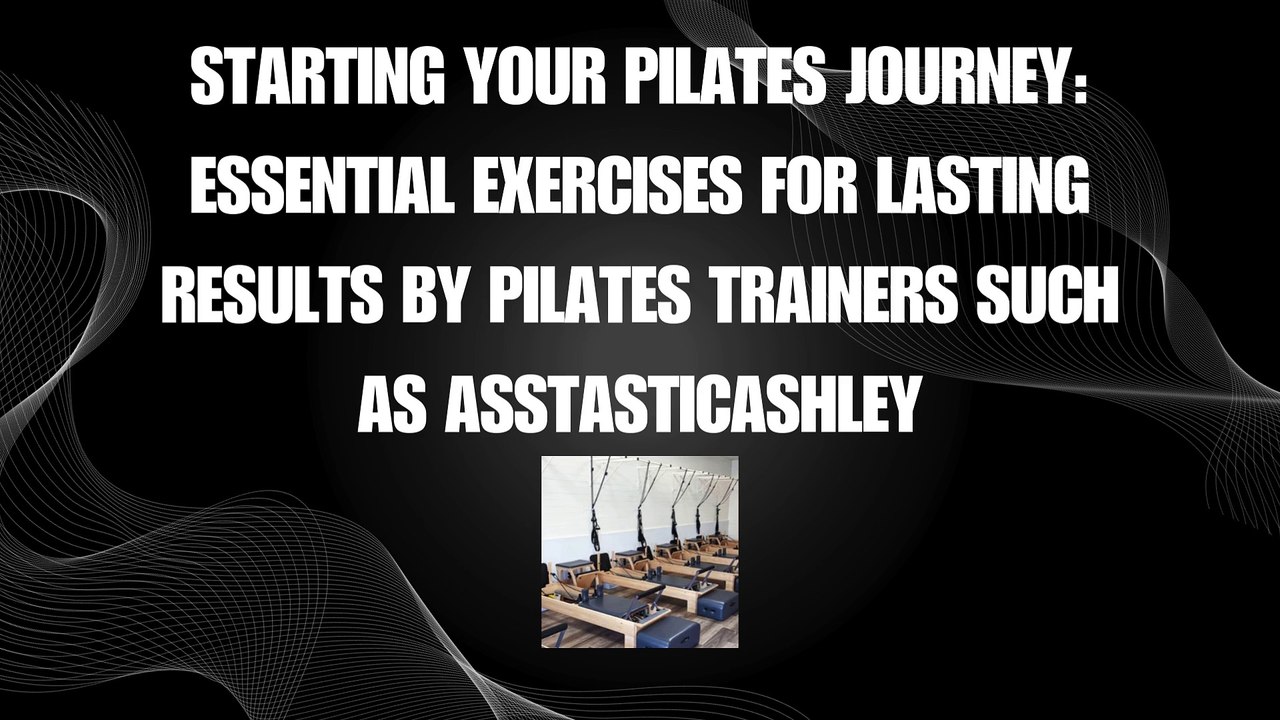 STARTING YOUR PILATES JOURNEY: ESSENTIAL EXERCISES FOR LASTING RESULTS BY PILATES TRAINERS SUCH AS ASSTASTICASHLEY